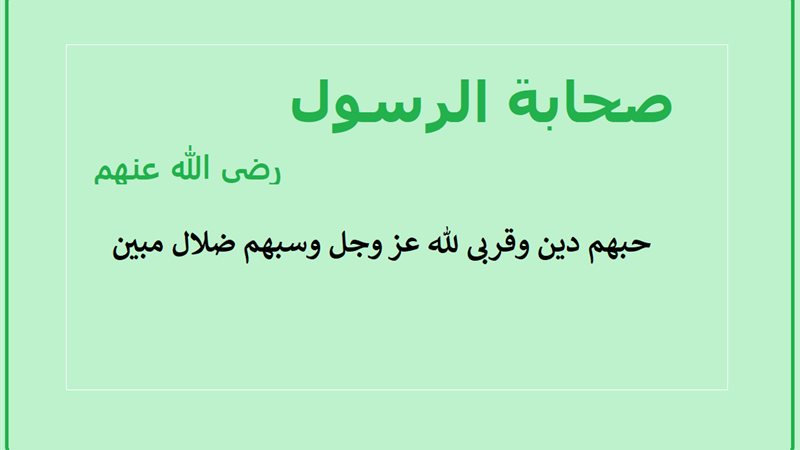 صحابة الرسول

رضى الله عنهم

حبهم دين وقربى لله عز وجل وسبهم ضلال مبين